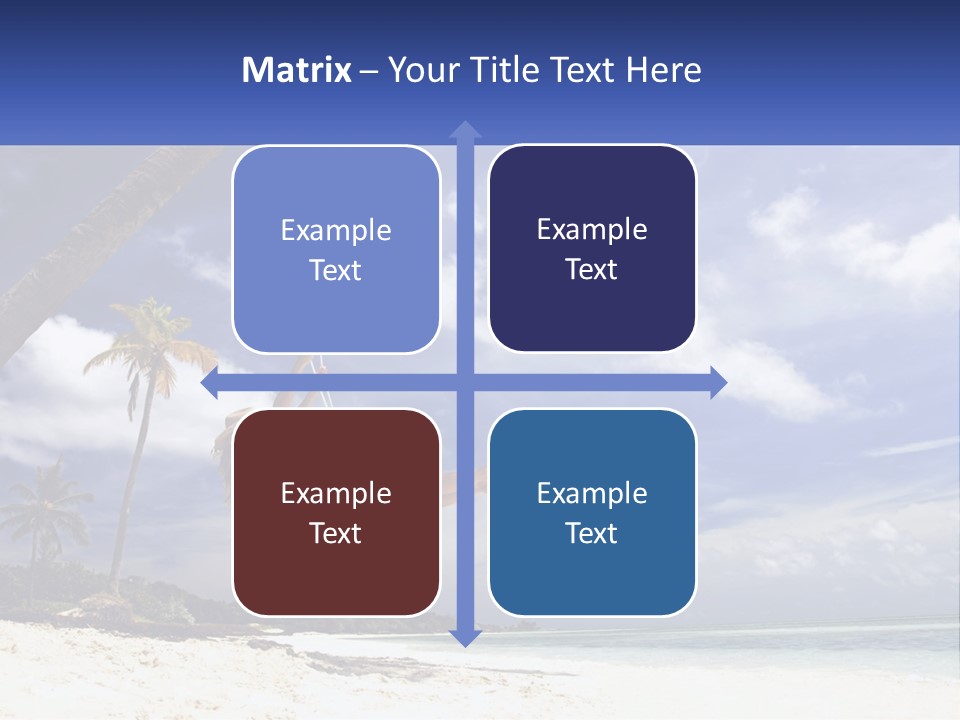 Matrix – Your Title Text Here

Example Text

Example Text

Example Text

Example Text